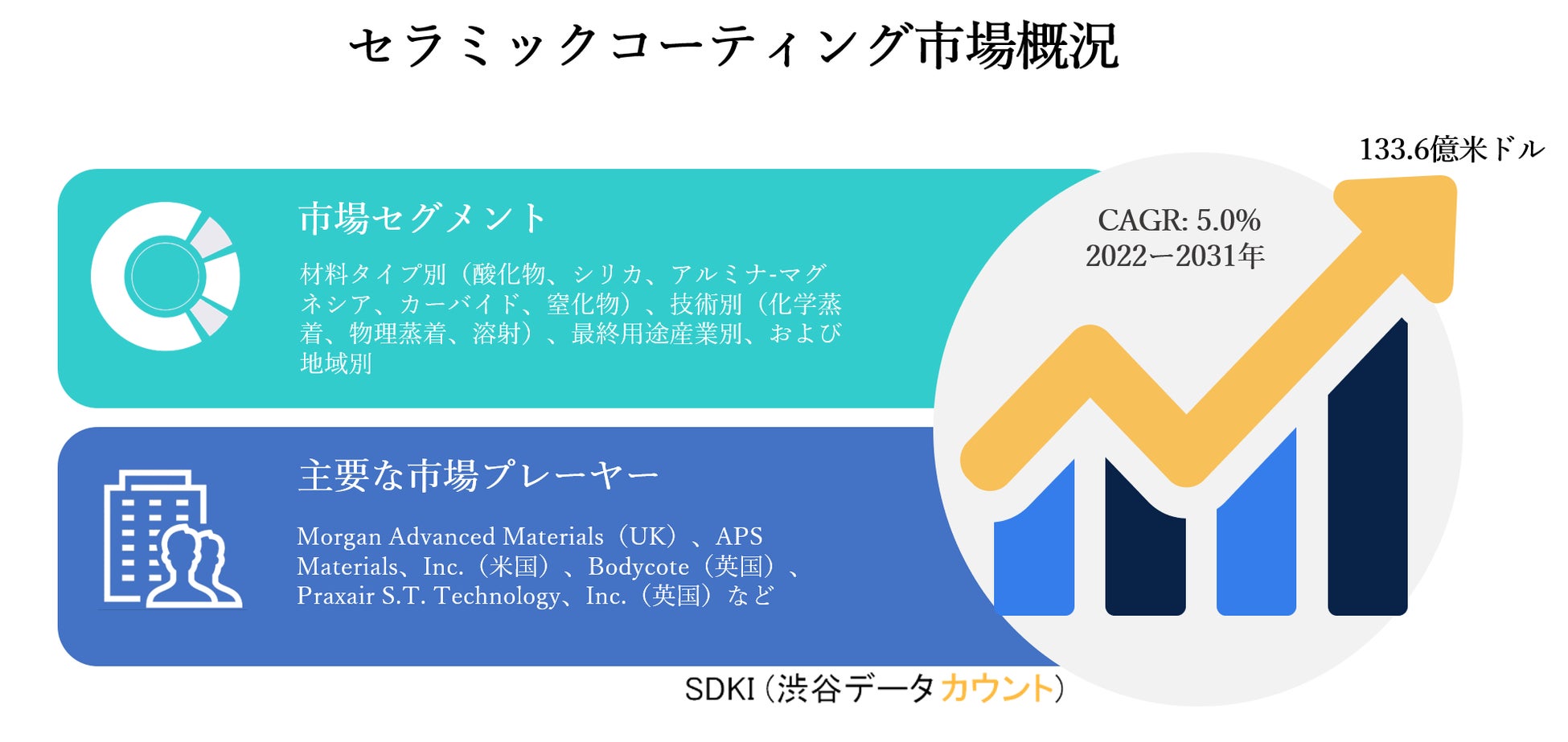 セラミックコーティング市場概況

133.6億米ドル

市場セグメント

材料タイプ別（酸化物、シリカ、アルミナ-マグネシア、カーバイド、窒化物）、技術別（化学蒸着、物理蒸着、溶射）、最終用途産業別、および地域別

CAGR: 5.0%
2022ー2031年

主要な市場プレーヤー

Morgan Advanced Materials（UK）、APS Materials、Inc.（米国）、Bodycote（英国）、Praxair S.T. Technology、Inc.（英国）など

SDKI（渋谷データカウント）